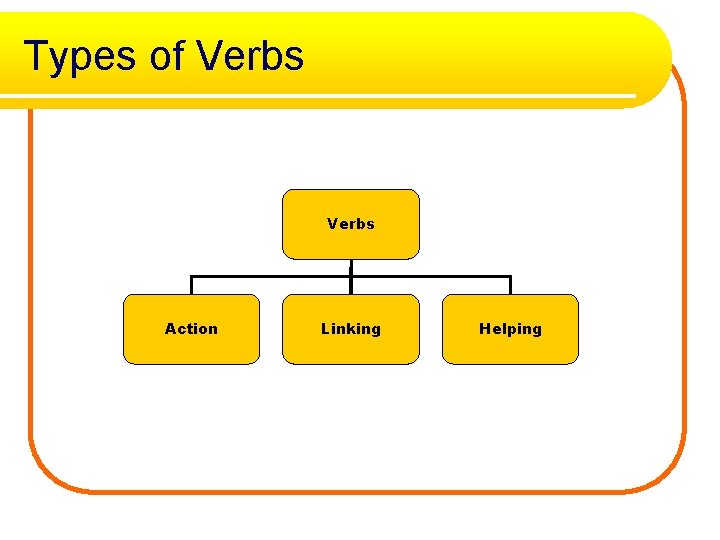 Types of Verbs

Verbs

Action

Linking

Helping